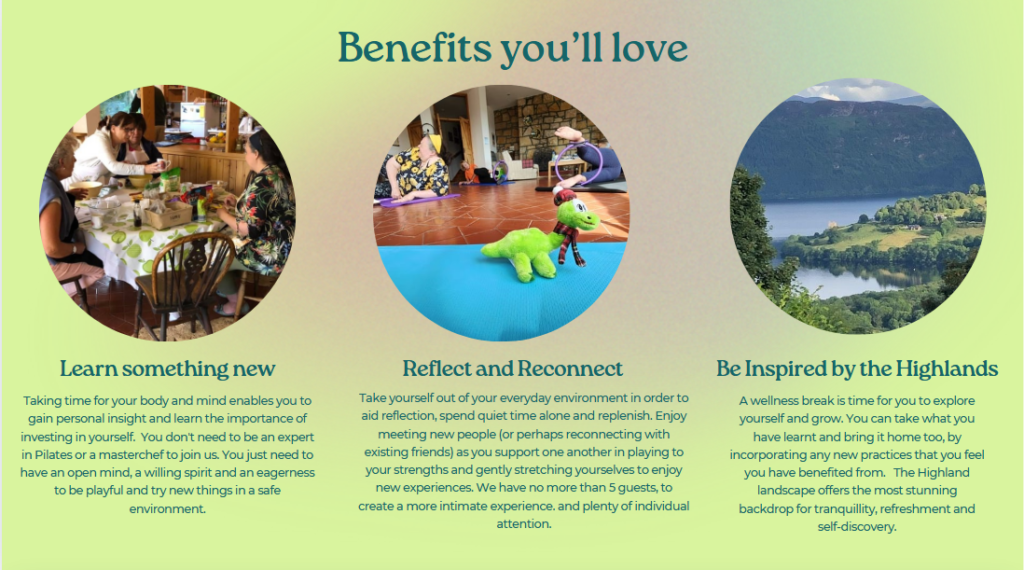 Benefits you'll love

Learn something new

Taking time for your body and mind enables you to gain personal insight and learn the importance of investing in yourself. You don't need to be an expert in Pilates or a masterchef to join us. You just need to have an open mind, a willing spirit and an eagerness to be playful and try new things in a safe environment.

Reflect and Reconnect

Take yourself out of your everyday environment in order to aid reflection, spend quiet time alone and replenish. Enjoy meeting new people (or perhaps reconnecting with existing friends) as you support one another in playing to your strengths and gently stretching yourselves to enjoy new experiences. We have no more than 5 guests, to create a more intimate experience. and plenty of individual attention.

Be Inspired by the Highlands

A wellness break is time for you to explore yourself and grow. You can take what you have learnt and bring it home too, by incorporating any new practices that you feel you have benefited from. The Highland landscape offers the most stunning backdrop for tranquillity, refreshment and self-discovery.